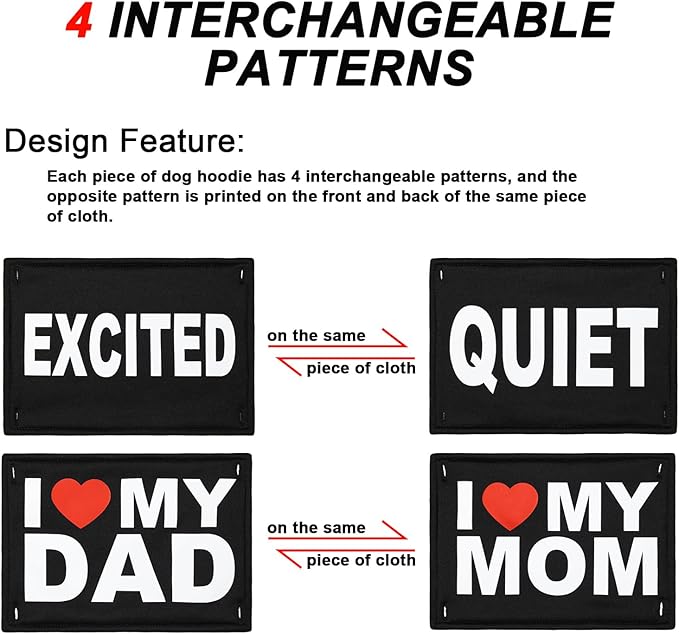 4 INTERCHANGEABLE PATTERNS

Design Feature:

Each piece of dog hoodie has 4 interchangeable patterns, and the opposite pattern is printed on the front and back of the same piece of cloth.

EXCITED

on the same

piece of cloth

QUIET

I MY DAD

on the same

piece of cloth

I MY MOM